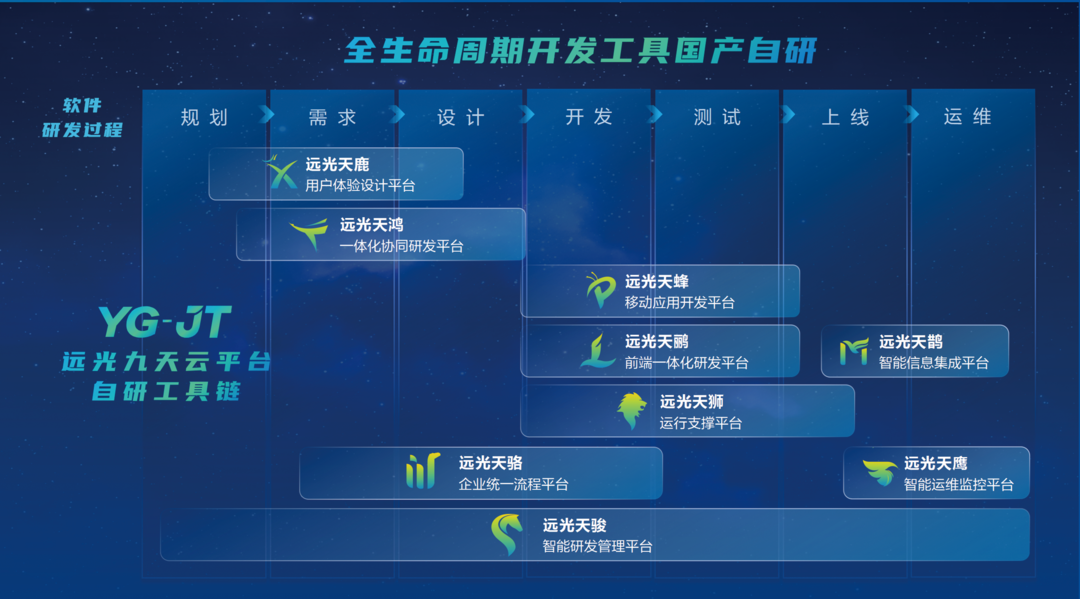 全生命周期开发工具国产自研

软件研发过程

规划 需求 设计 开发 测试 上线 运维

远光天鹿
用户体验设计平台

远光天鸿
一体化协同研发平台

远光天蜂
移动应用开发平台

远光天鹂
前端一体化研发平台

远光天鹊
智能信息集成平台

远光天狮
运行支撑平台

远光天骆
企业统一流程平台

远光天鹰
智能运维监控平台

远光天骏
智能研发管理平台

YG-JT
远光九天云平台
自研工具链